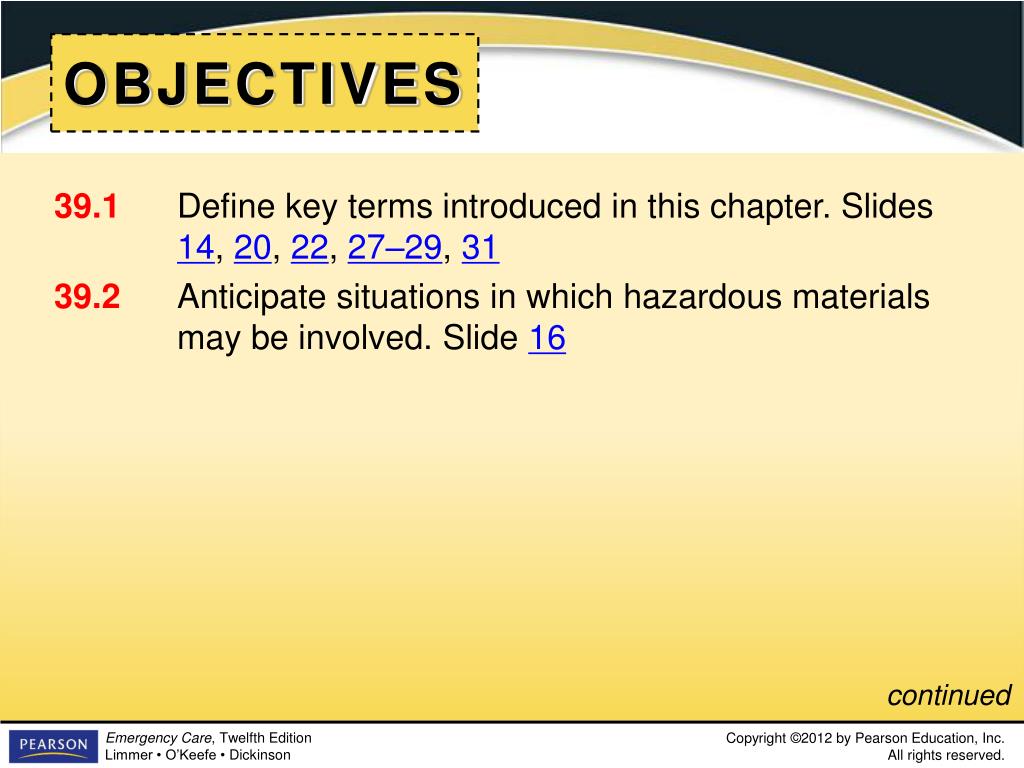 OBJECTIVES

39.1 Define key terms introduced in this chapter. Slides 14, 20, 22, 27–29, 31

39.2 Anticipate situations in which hazardous materials may be involved. Slide 16

continued

PEARSON

Emergency Care, Twelfth Edition
Limmer • O'Keefe • Dickinson

Copyright ©2012 by Pearson Education, Inc.
All rights reserved.